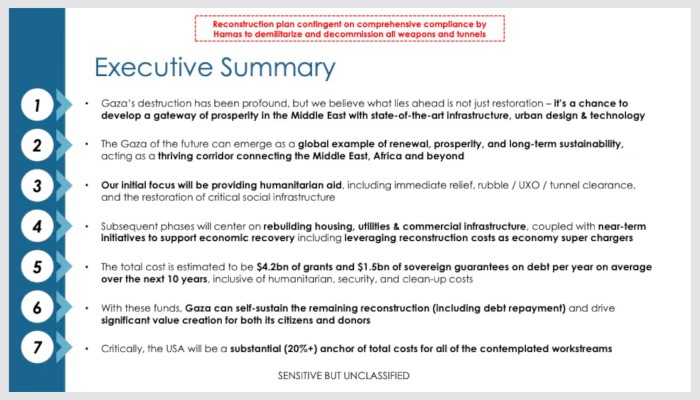 Reconstruction plan contingent on comprehensive compliance by Hamas to demilitarize and decommission all weapons and tunnels

Executive Summary

1

• Gaza's destruction has been profound, but we believe what lies ahead is not just restoration – it's a chance to develop a gateway of prosperity in the Middle East with state-of-the-art infrastructure, urban design & technology

2

• The Gaza of the future can emerge as a global example of renewal, prosperity, and long-term sustainability, acting as a thriving corridor connecting the Middle East, Africa and beyond

3

• Our initial focus will be providing humanitarian aid, including immediate relief, rubble / UXO / tunnel clearance, and the restoration of critical social infrastructure

4

• Subsequent phases will center on rebuilding housing, utilities & commercial infrastructure, coupled with near-term initiatives to support economic recovery including leveraging reconstruction costs as economy super chargers

5

• The total cost is estimated to be $4.2bn of grants and $1.5bn of sovereign guarantees on debt per year on average over the next 10 years, inclusive of humanitarian, security, and clean-up costs

6

• With these funds, Gaza can self-sustain the remaining reconstruction (including debt repayment) and drive significant value creation for both its citizens and donors

7

• Critically, the USA will be a substantial (20%+) anchor of total costs for all of the contemplated workstreams

SENSITIVE BUT UNCLASSIFIED